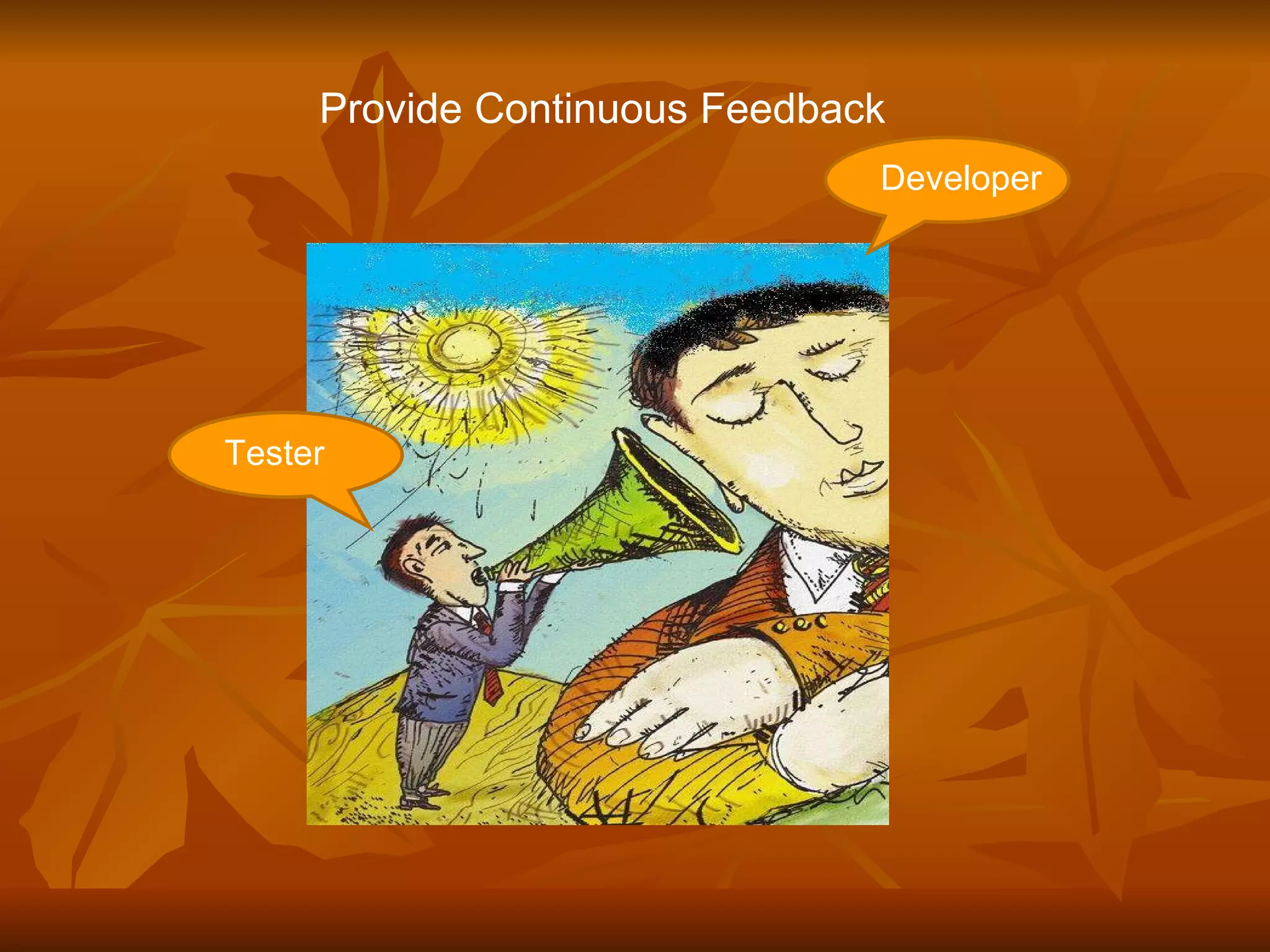 Provide Continuous Feedback

Developer

Tester